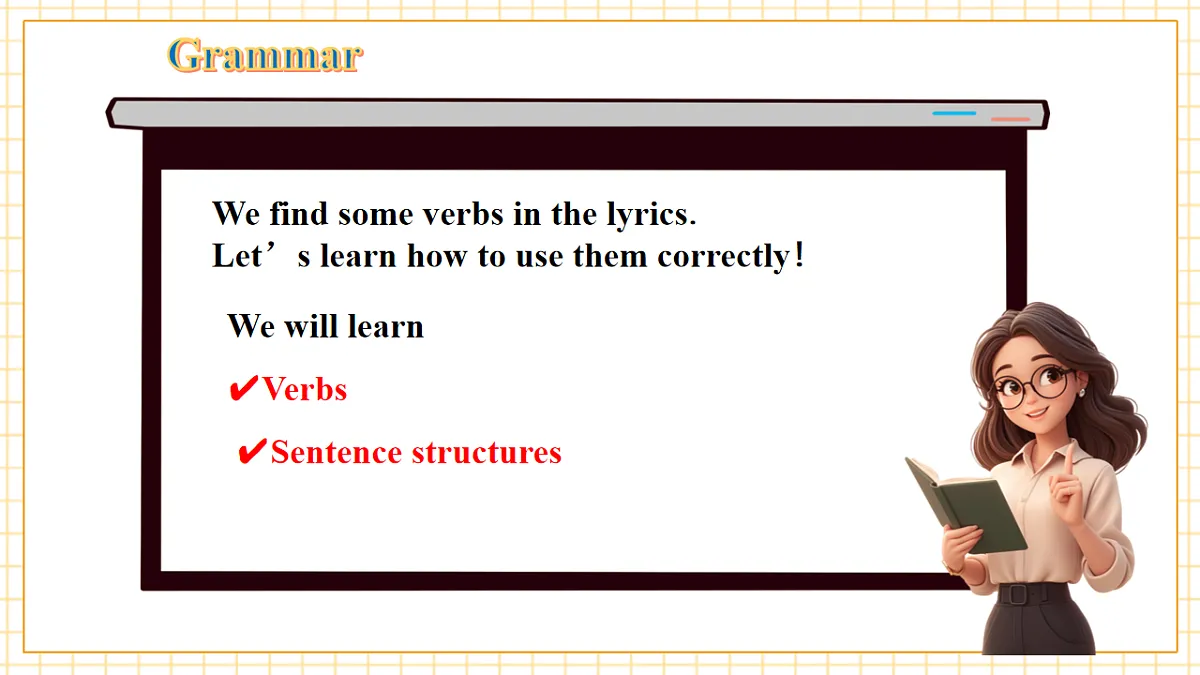 Grammar

We find some verbs in the lyrics.
Let’s learn how to use them correctly!

We will learn

✔Verbs

✔Sentence structures